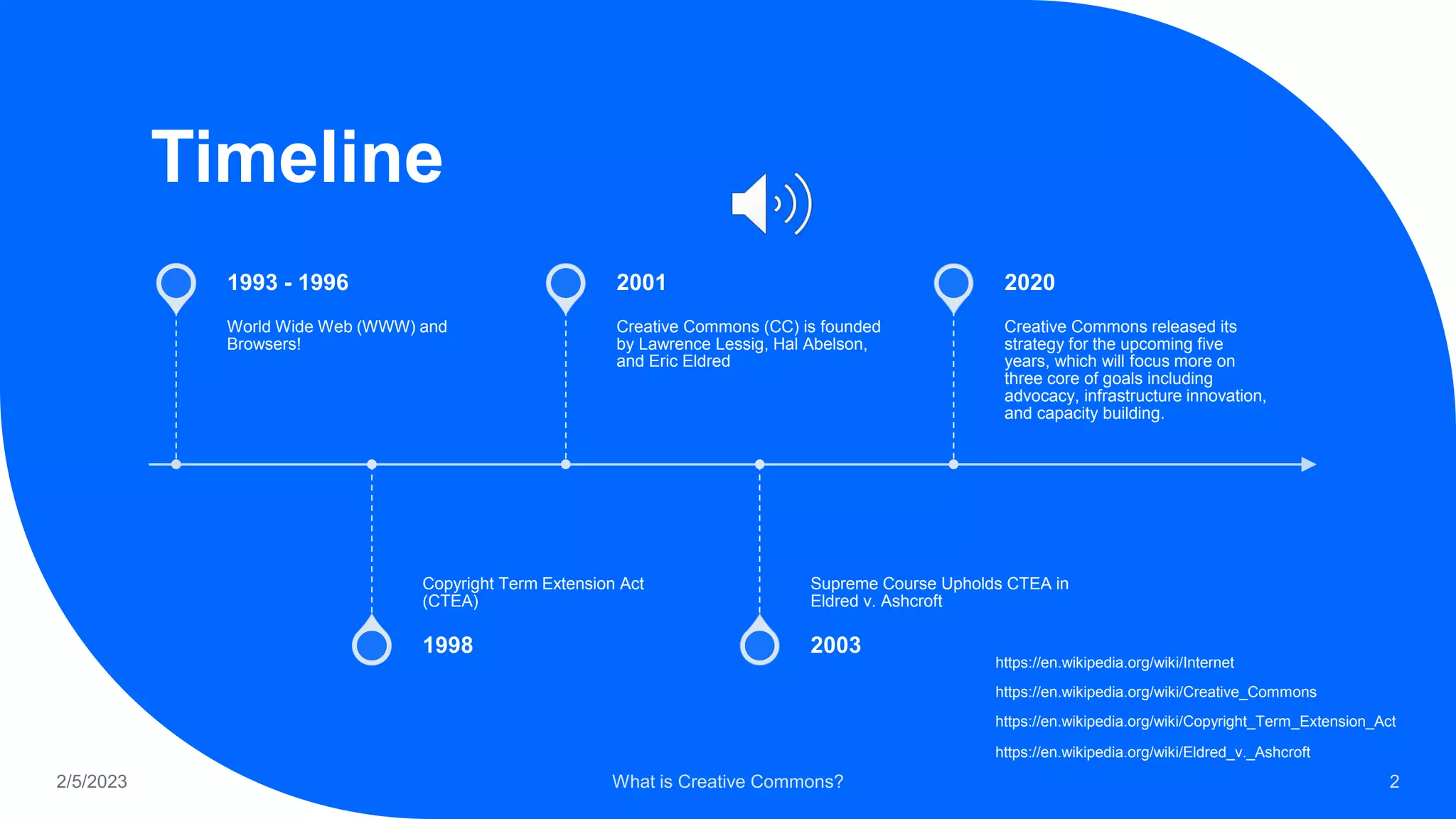 Timeline

1993 - 1996

World Wide Web (WWW) and Browsers!

2001

Creative Commons (CC) is founded by Lawrence Lessig, Hal Abelson, and Eric Eldred

2020

Creative Commons released its strategy for the upcoming five years, which will focus more on three core of goals including advocacy, infrastructure innovation, and capacity building.

Copyright Term Extension Act (CTEA)

1998

Supreme Course Upholds CTEA in Eldred v. Ashcroft

2003

https://en.wikipedia.org/wiki/Internet

https://en.wikipedia.org/wiki/Creative_Commons

https://en.wikipedia.org/wiki/Copyright_Term_Extension_Act

https://en.wikipedia.org/wiki/Eldred_v._Ashcroft

2/5/2023

What is Creative Commons?

2